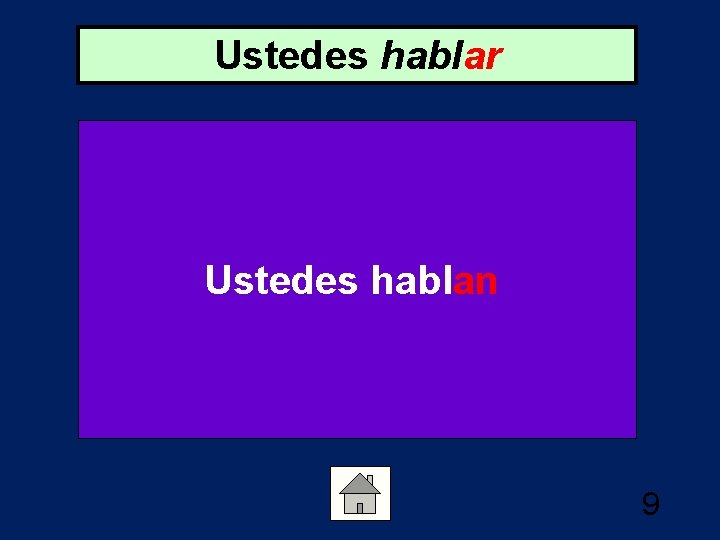 Ustedes hablar

Ustedes hablan

9